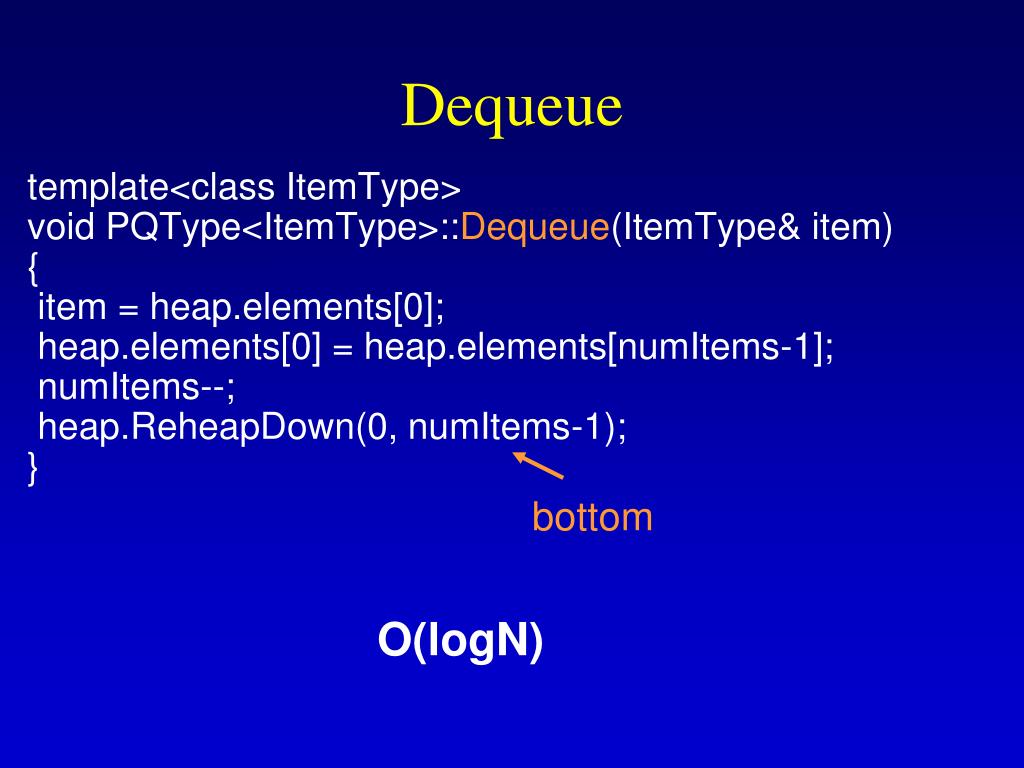 Dequeue

template<class ItemType>
void PQType<ItemType>::Dequeue(ItemType& item)
{
item = heap.elements[0];
heap.elements[0] = heap.elements[numItems-1];
numItems--;
heap.ReheapDown(0, numItems-1);
}

bottom

O(logN)